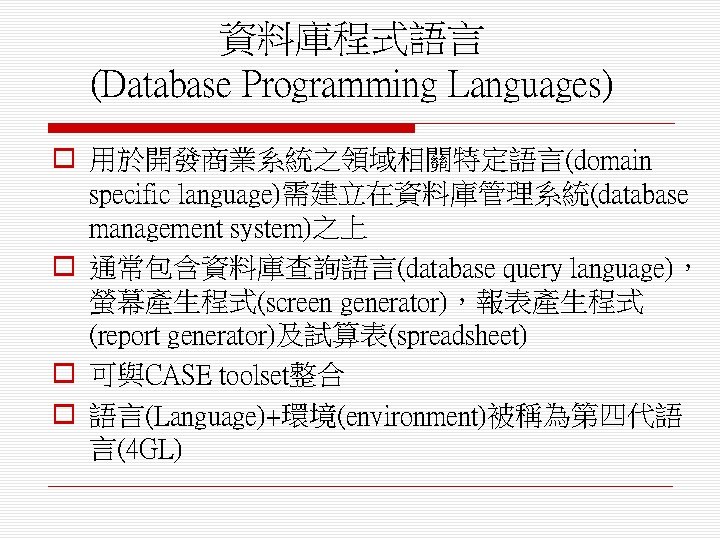 資料庫程式語言
(Database Programming Languages)

用於開發商業系統之領域相關特定語言(domain specific language)需建立在資料庫管理系統(database management system)之上

通常包含資料庫查詢語言(database query language)，螢幕產生程式(screen generator)，報表產生程式(report generator)及試算表(spreadsheet)

可與CASE toolset整合

語言(Language)+環境(environment)被稱為第四代語言(4GL)